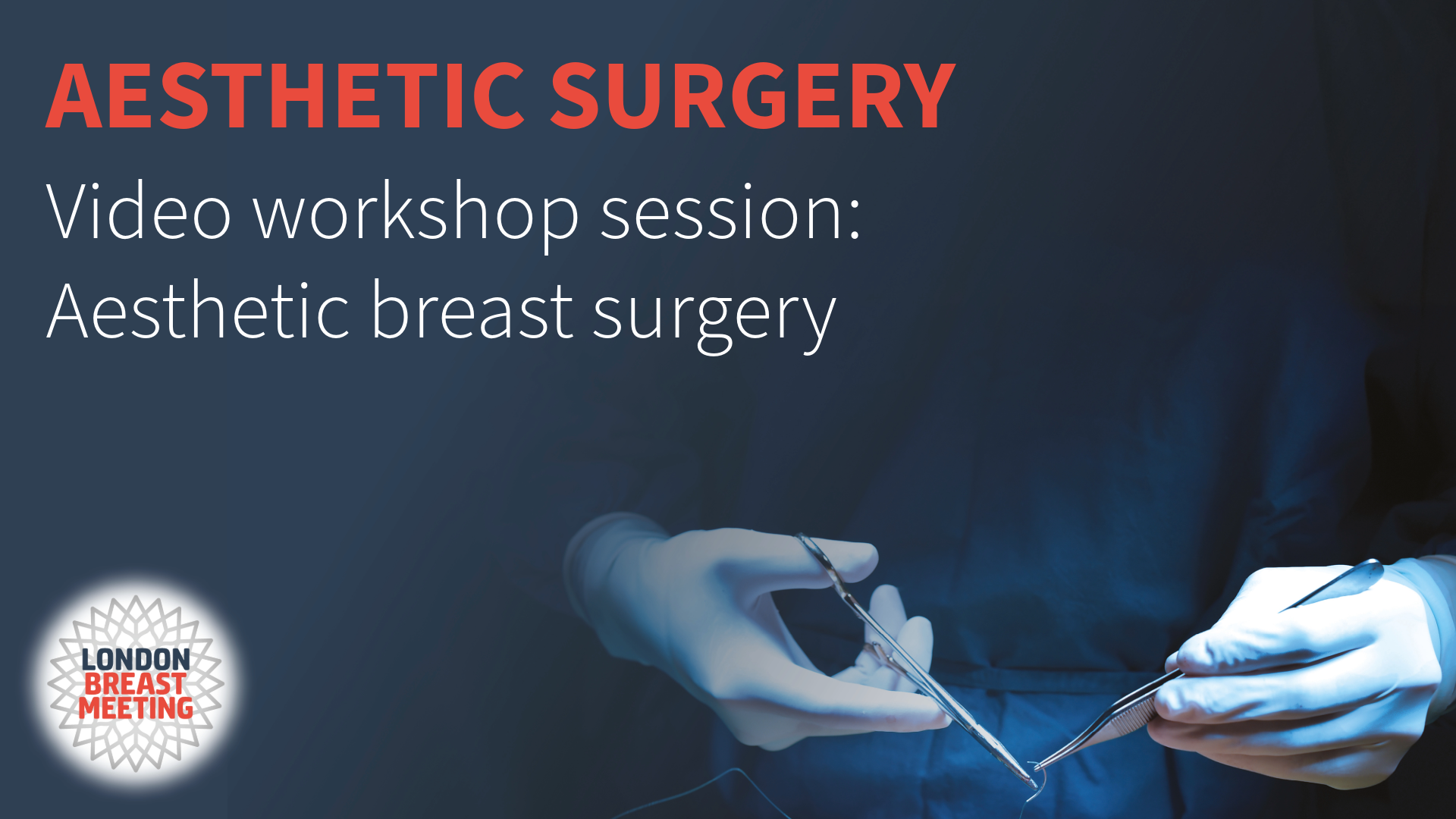 AESTHETIC SURGERY

Video workshop session: Aesthetic breast surgery

LONDON BREAST MEETING